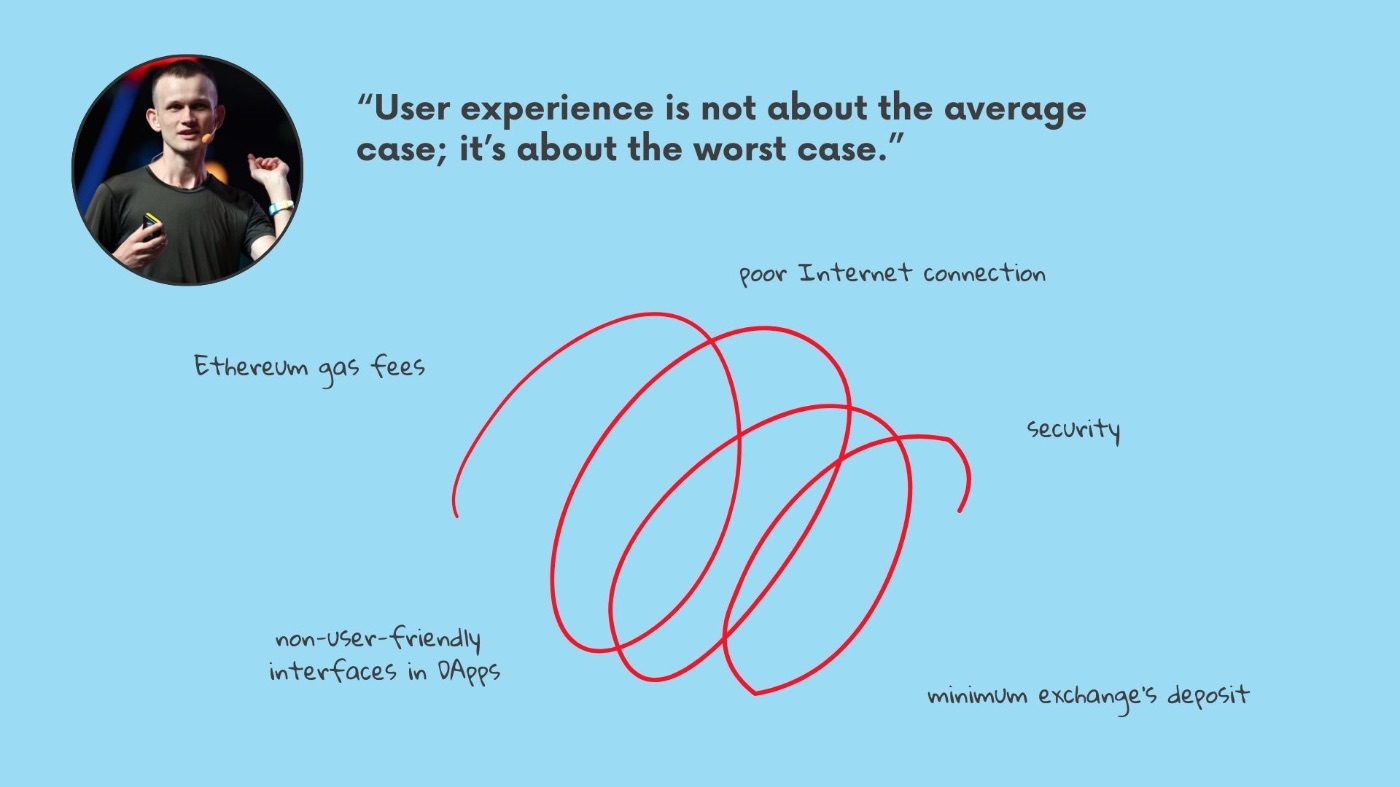 “User experience is not about the average case; it’s about the worst case.”

poor Internet connection

Ethereum gas fees

security

non-user-friendly interfaces in DApps

minimum exchange's deposit